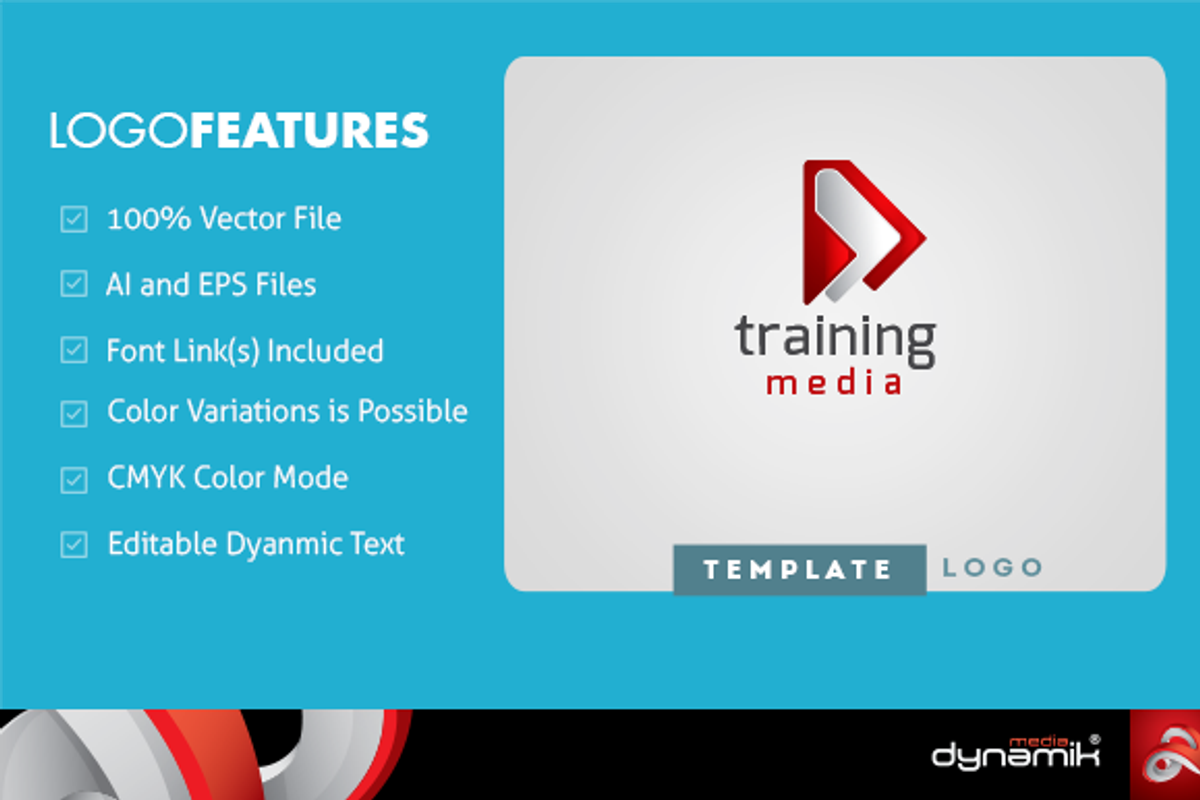 LOGOFEATURES

☑ 100% Vector File

☑ AI and EPS Files

☑ Font Link(s) Included

☑ Color Variations is Possible

☑ CMYK Color Mode

☑ Editable Dyanmic Text

training
media

TEMPLATE LOGO

media
dynamik®